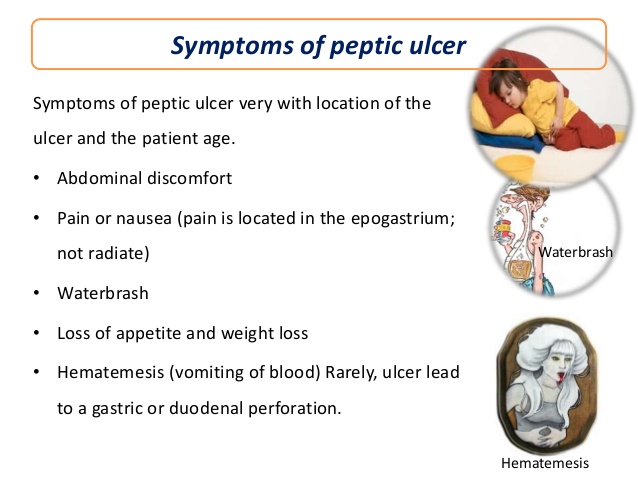 Symptoms of peptic ulcer

Symptoms of peptic ulcer very with location of the ulcer and the patient age.

• Abdominal discomfort
• Pain or nausea (pain is located in the epogastrium; not radiate)
• Waterbrash
• Loss of appetite and weight loss
• Hematemesis (vomiting of blood) Rarely, ulcer lead to a gastric or duodenal perforation.

Waterbrash

Hematemesis